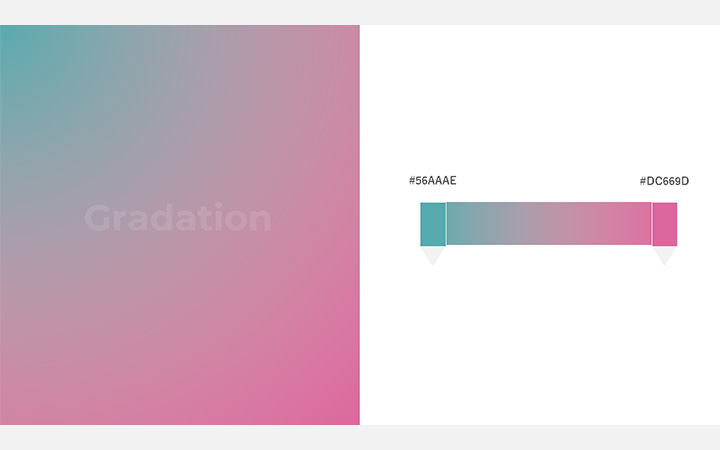 Gradation

#56AAAE

#DC669D